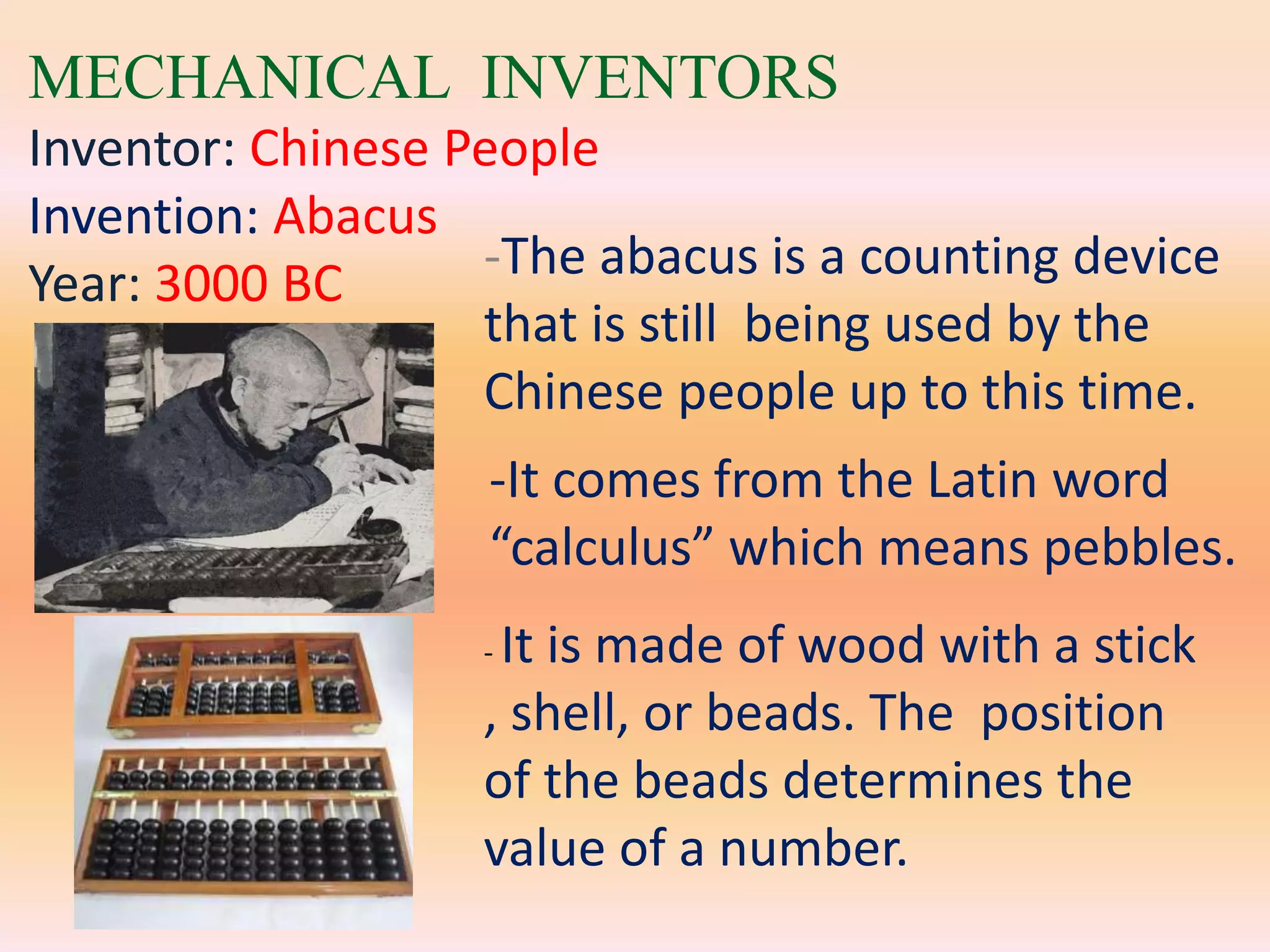 MECHANICAL INVENTORS

Inventor: Chinese People

Invention: Abacus

Year: 3000 BC

-The abacus is a counting device that is still being used by the Chinese people up to this time.

-It comes from the Latin word “calculus” which means pebbles.

- It is made of wood with a stick , shell, or beads. The position of the beads determines the value of a number.